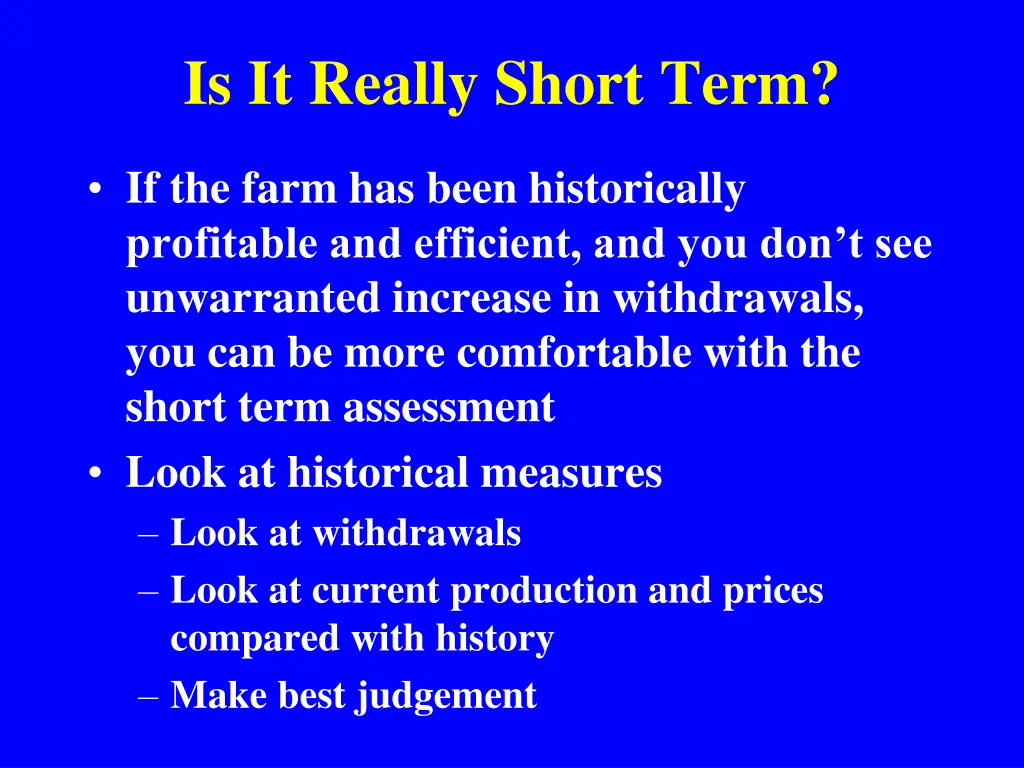 Is It Really Short Term?

• If the farm has been historically profitable and efficient, and you don’t see unwarranted increase in withdrawals, you can be more comfortable with the short term assessment
• Look at historical measures
– Look at withdrawals
– Look at current production and prices compared with history
– Make best judgement